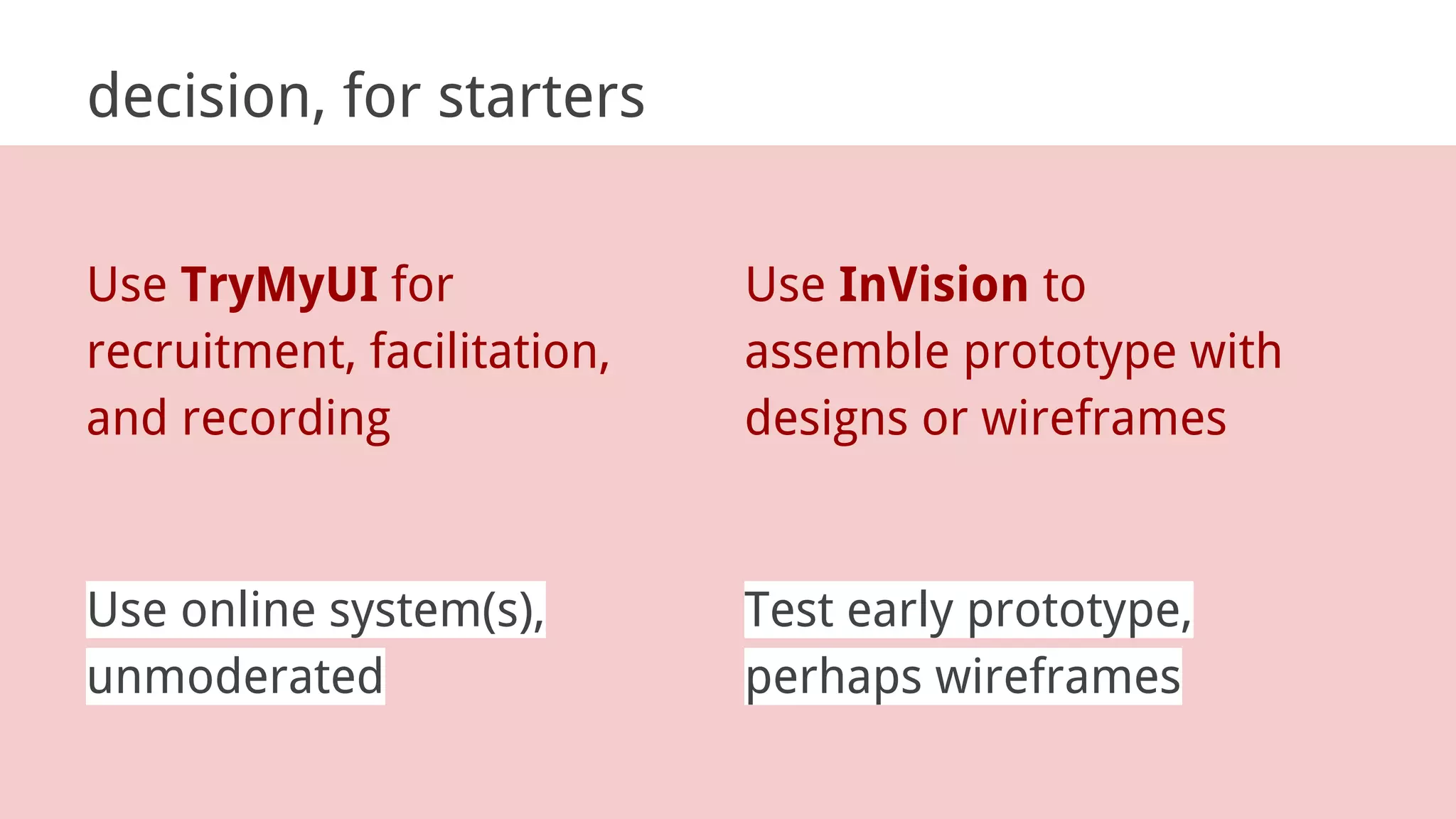 decision, for starters

Use TryMyUI for recruitment, facilitation, and recording

Use online system(s), unmoderated

Use InVision to assemble prototype with designs or wireframes

Test early prototype, perhaps wireframes